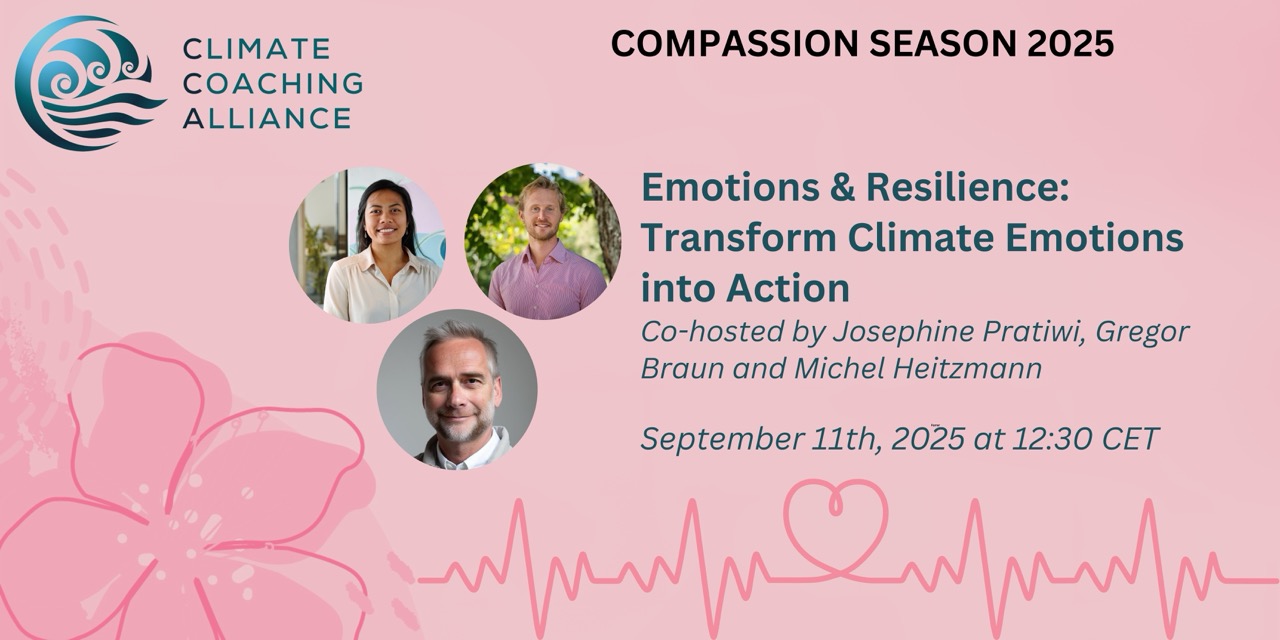 CLIMATE COACHING ALLIANCE

COMPASSION SEASON 2025

Emotions & Resilience: Transform Climate Emotions into Action

Co-hosted by Josephine Pratiwi, Gregor Braun and Michel Heitzmann

September 11th, 2025 at 12:30 CET